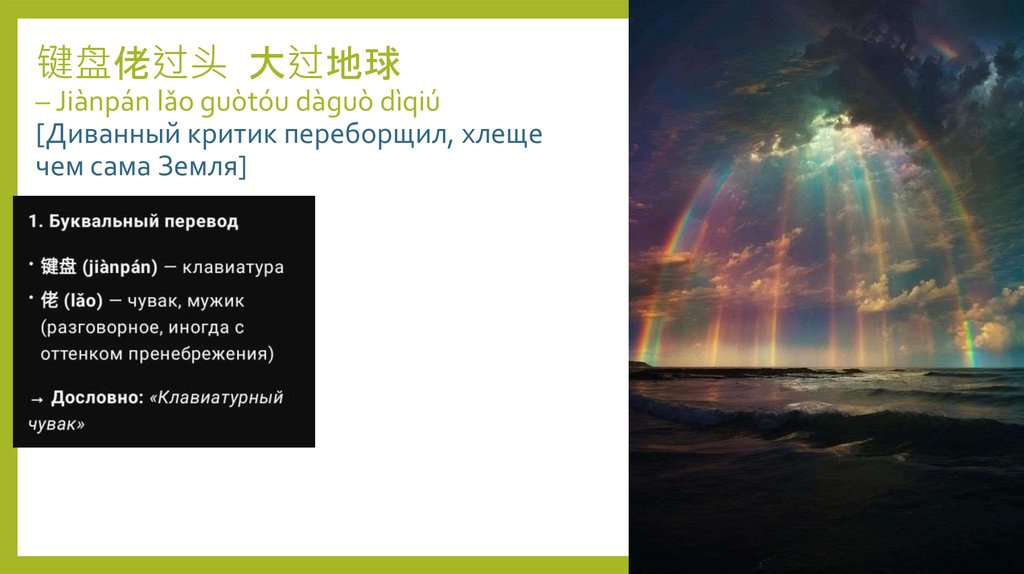 键盘佬过头 大过地球
– Jiànpán lǎo guòtóu dàguò dìqiú
[Диванный критик переборщил, хлеще чем сама Земля]

1. Буквальный перевод

• 键盘 (jiànpán) — клавиатура
• 佬 (lǎo) — чувак, мужик (разговорное, иногда с оттенком пренебрежения)

→ Дословно: «Клавиатурный чувак»